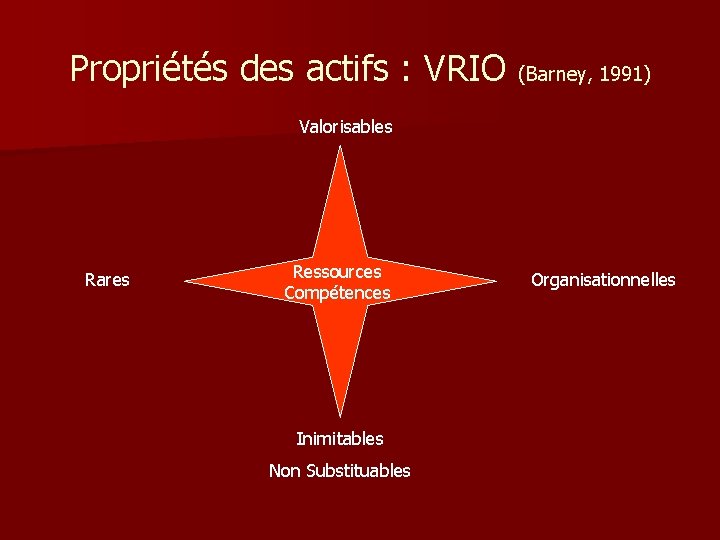 Propriétés des actifs : VRIO (Barney, 1991)

Valorisables

Rares

Ressources
Compétences

Organisationnelles

Inimitables

Non Substituables